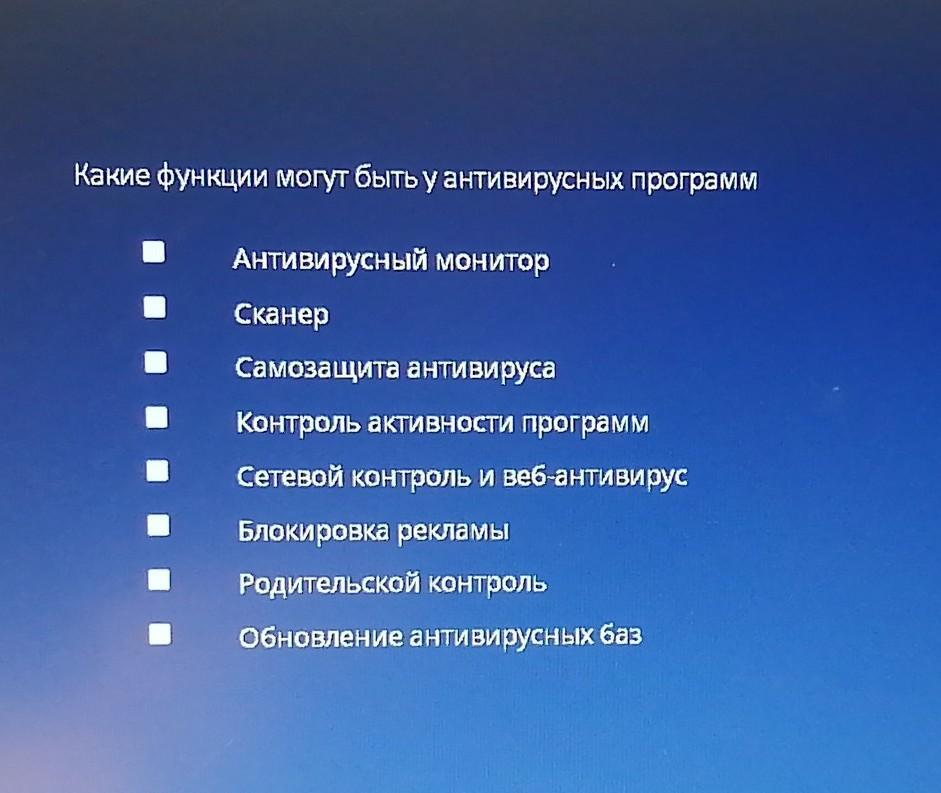 Какие функции могут быть у антивирусных программ

Антивирусный монитор

Сканер

Самозащита антивируса

Контроль активности программ

Сетевой контроль и веб-антивирус

Блокировка рекламы

Родительской контроль

Обновление антивирусных баз